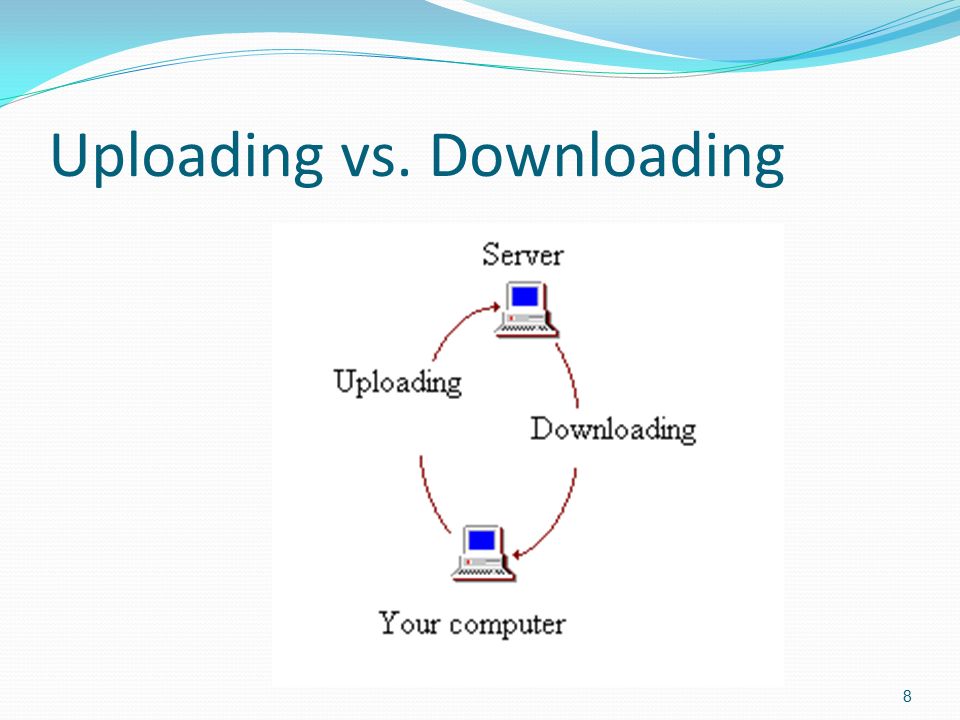 Uploading vs. Downloading

Server

Uploading

Downloading

Your computer

8